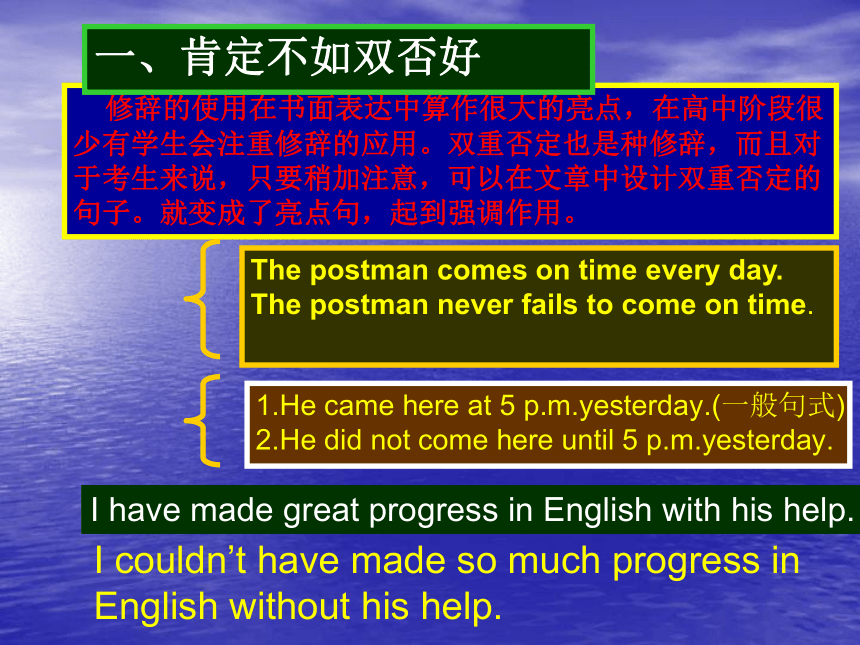 一、肯定不如双否好

修辞的使用在书面表达中算作很大的亮点，在高中阶段很少有学生会注重修辞的应用。双重否定也是种修辞，而且对于考生来说，只要稍加注意，可以在文章中设计双重否定的句子。就变成了亮点句，起到强调作用。

The postman comes on time every day.
The postman never fails to come on time.

1.He came here at 5 p.m.yesterday.(一般句式)
2.He did not come here until 5 p.m.yesterday.

I have made great progress in English with his help.

I couldn't have made so much progress in English without his help.